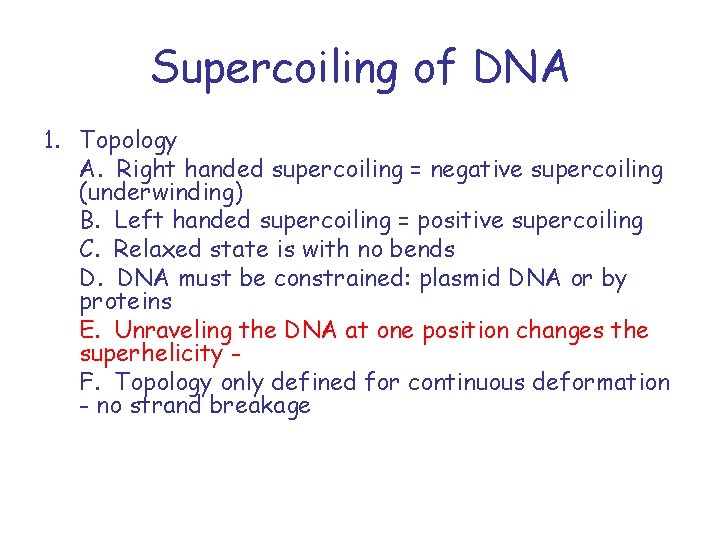 Supercoiling of DNA

1. Topology

A. Right handed supercoiling = negative supercoiling (underwinding)

B. Left handed supercoiling = positive supercoiling

C. Relaxed state is with no bends

D. DNA must be constrained: plasmid DNA or by proteins

E. Unraveling the DNA at one position changes the superhelicity -

F. Topology only defined for continuous deformation - no strand breakage